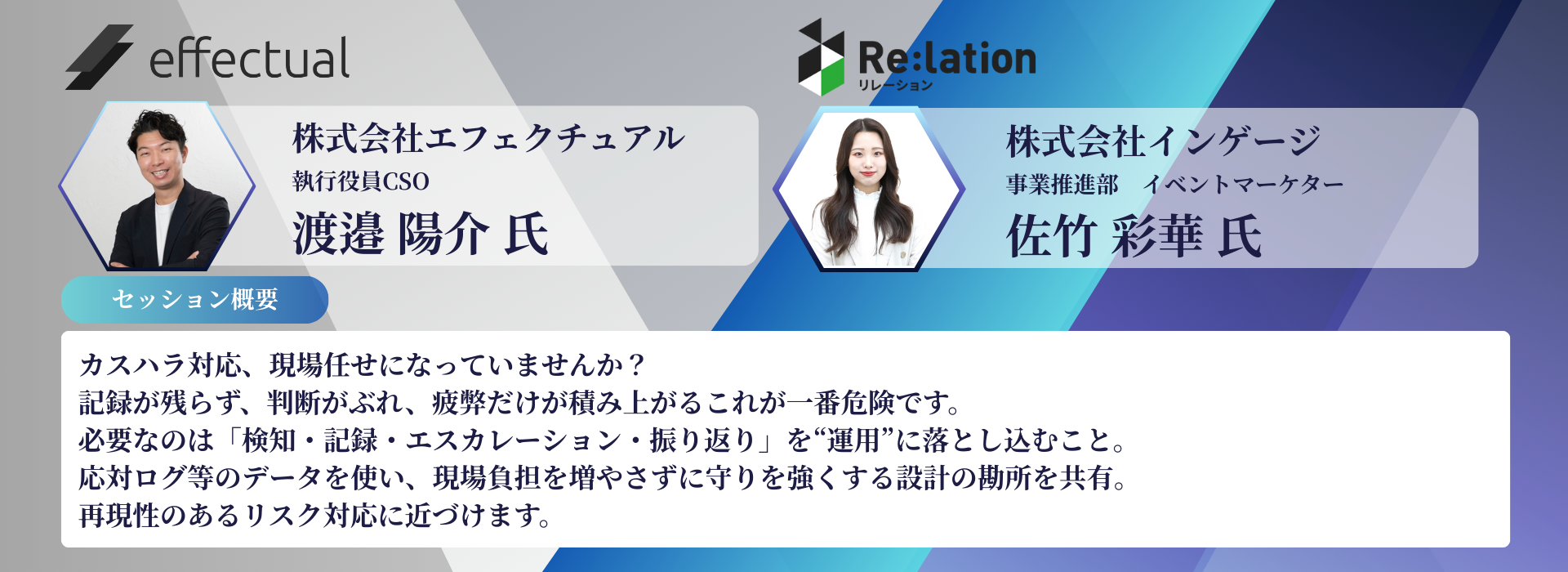 effectual

株式会社エフェクチュアル
執行役員CSO
渡邉 陽介 氏

Re:lation
リレーション

株式会社インゲージ
事業推進部　イベントマーケター
佐竹 彩華 氏

セッション概要

カスハラ対応、現場任せになっていませんか？
記録が残らず、判断がぶれ、疲弊だけが積み上がるこれが一番危険です。
必要なのは「検知・記録・エスカレーション・振り返り」を“運用”に落とし込むこと。
応対ログ等のデータを使い、現場負担を増やさずに守りを強くする設計の勘所を共有。
再現性のあるリスク対応に近づけます。